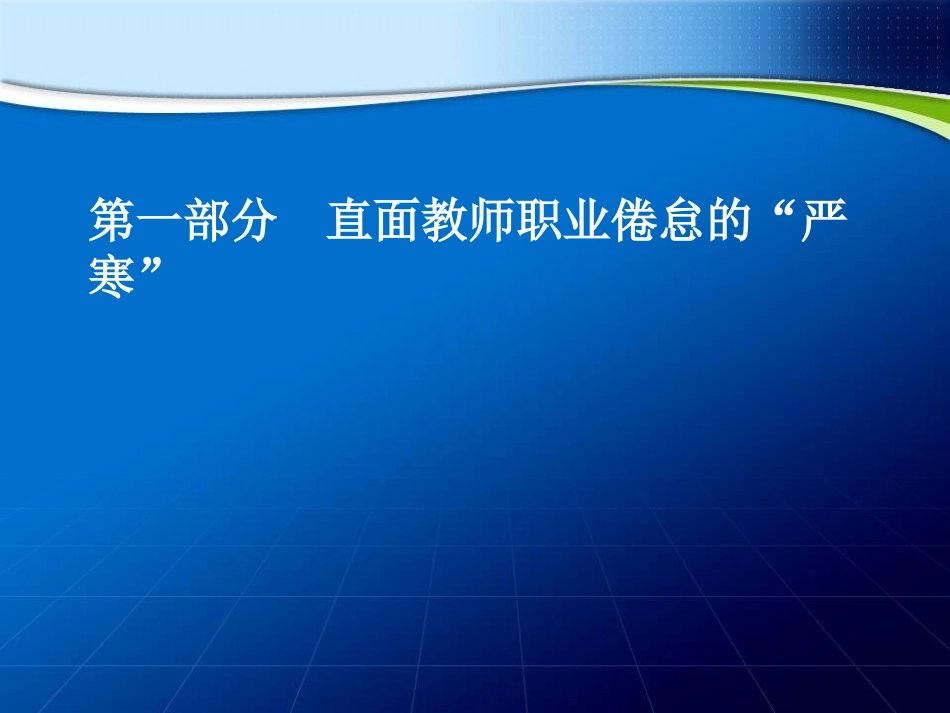 第一部分　直面教师职业倦怠的“严寒”